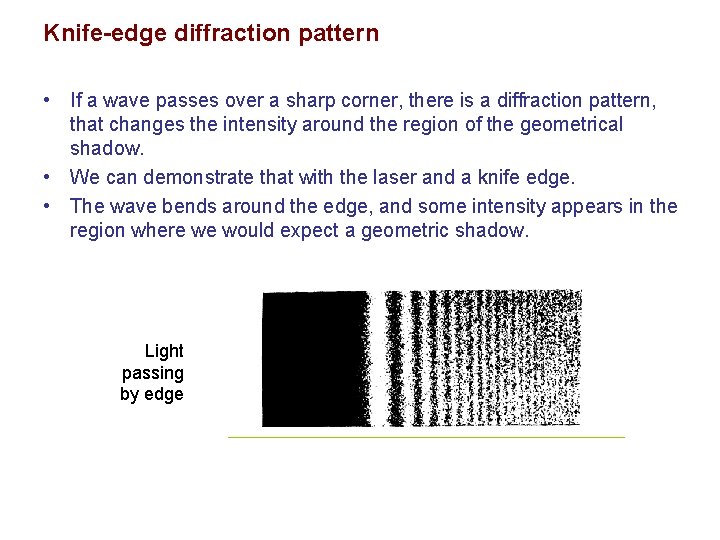 Knife-edge diffraction pattern

• If a wave passes over a sharp corner, there is a diffraction pattern, that changes the intensity around the region of the geometrical shadow.

• We can demonstrate that with the laser and a knife edge.

• The wave bends around the edge, and some intensity appears in the region where we would expect a geometric shadow.

Light passing by edge